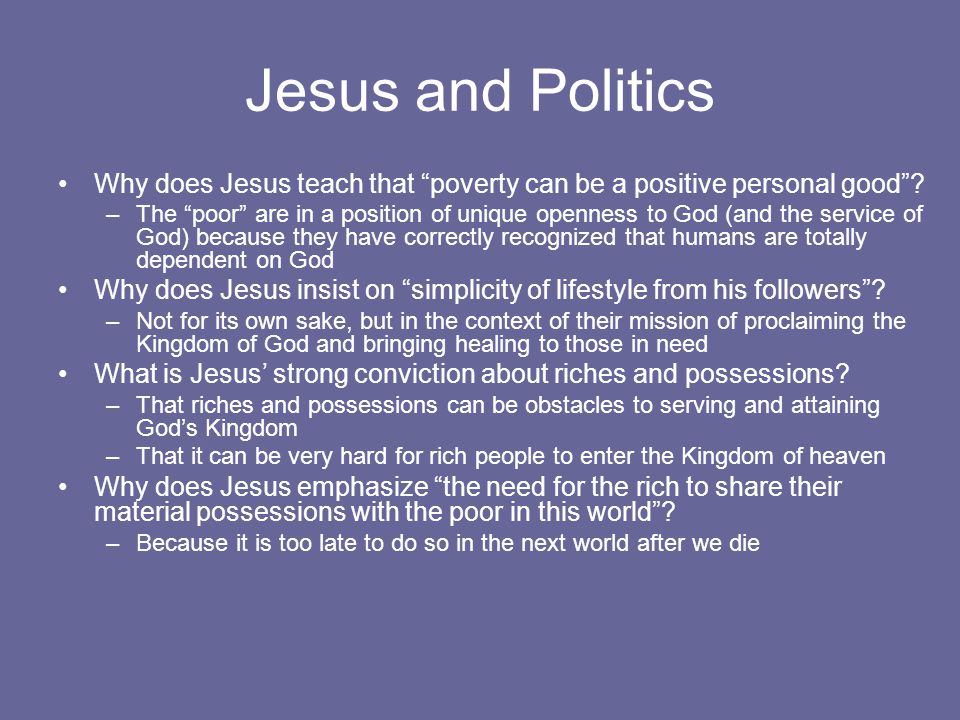 Jesus and Politics

• Why does Jesus teach that “poverty can be a positive personal good”?
– The “poor” are in a position of unique openness to God (and the service of God) because they have correctly recognized that humans are totally dependent on God

• Why does Jesus insist on “simplicity of lifestyle from his followers”?
– Not for its own sake, but in the context of their mission of proclaiming the Kingdom of God and bringing healing to those in need

• What is Jesus’ strong conviction about riches and possessions?
– That riches and possessions can be obstacles to serving and attaining God’s Kingdom
– That it can be very hard for rich people to enter the Kingdom of heaven

• Why does Jesus emphasize “the need for the rich to share their material possessions with the poor in this world”?
– Because it is too late to do so in the next world after we die